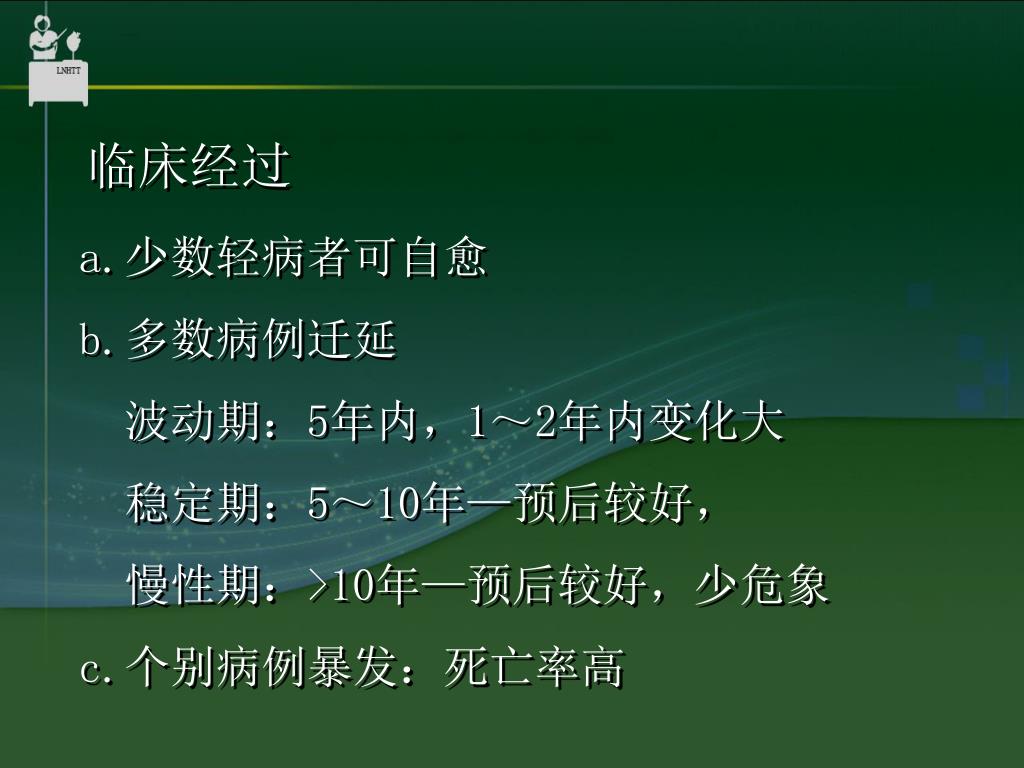 LNHTT

临床经过

a. 少数轻病者可自愈

b. 多数病例迁延

波动期：5年内，1～2年内变化大

稳定期：5～10年—预后较好，

慢性期：>10年—预后较好，少危象

c. 个别病例暴发：死亡率高